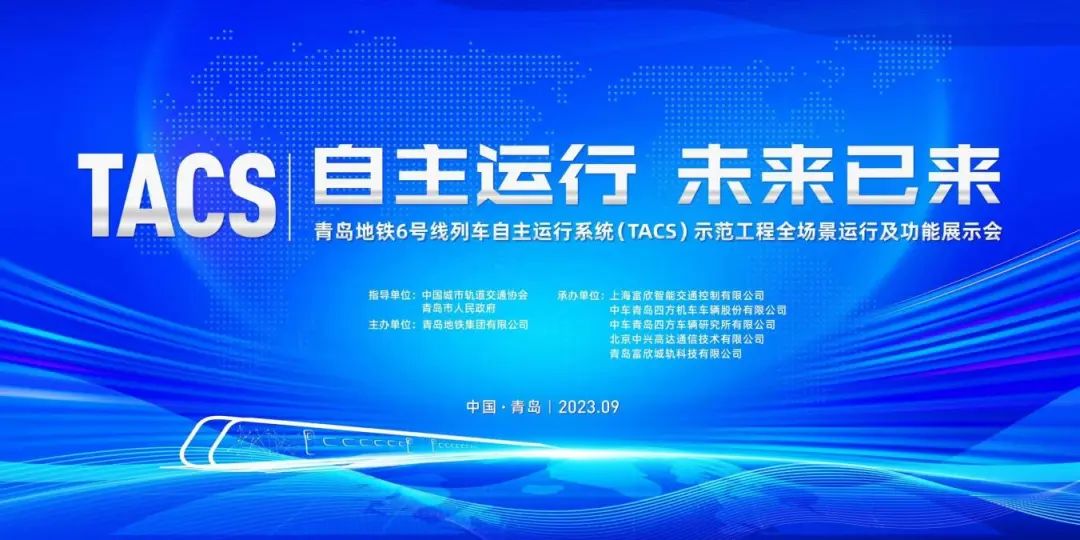 TACS | 自主运行 未来已来

青岛地铁6号线列车自主运行系统（TACS）示范工程全场景运行及功能展示会

指导单位：中国城市轨道交通协会
青岛市人民政府
主办单位：青岛地铁集团有限公司

承办单位：上海富欣智能交通控制有限公司
中车青岛四方机车车辆股份有限公司
中车青岛四方车辆研究所有限公司
北京中兴高达通信技术有限公司
青岛富欣城轨科技有限公司

中国·青岛 | 2023.09